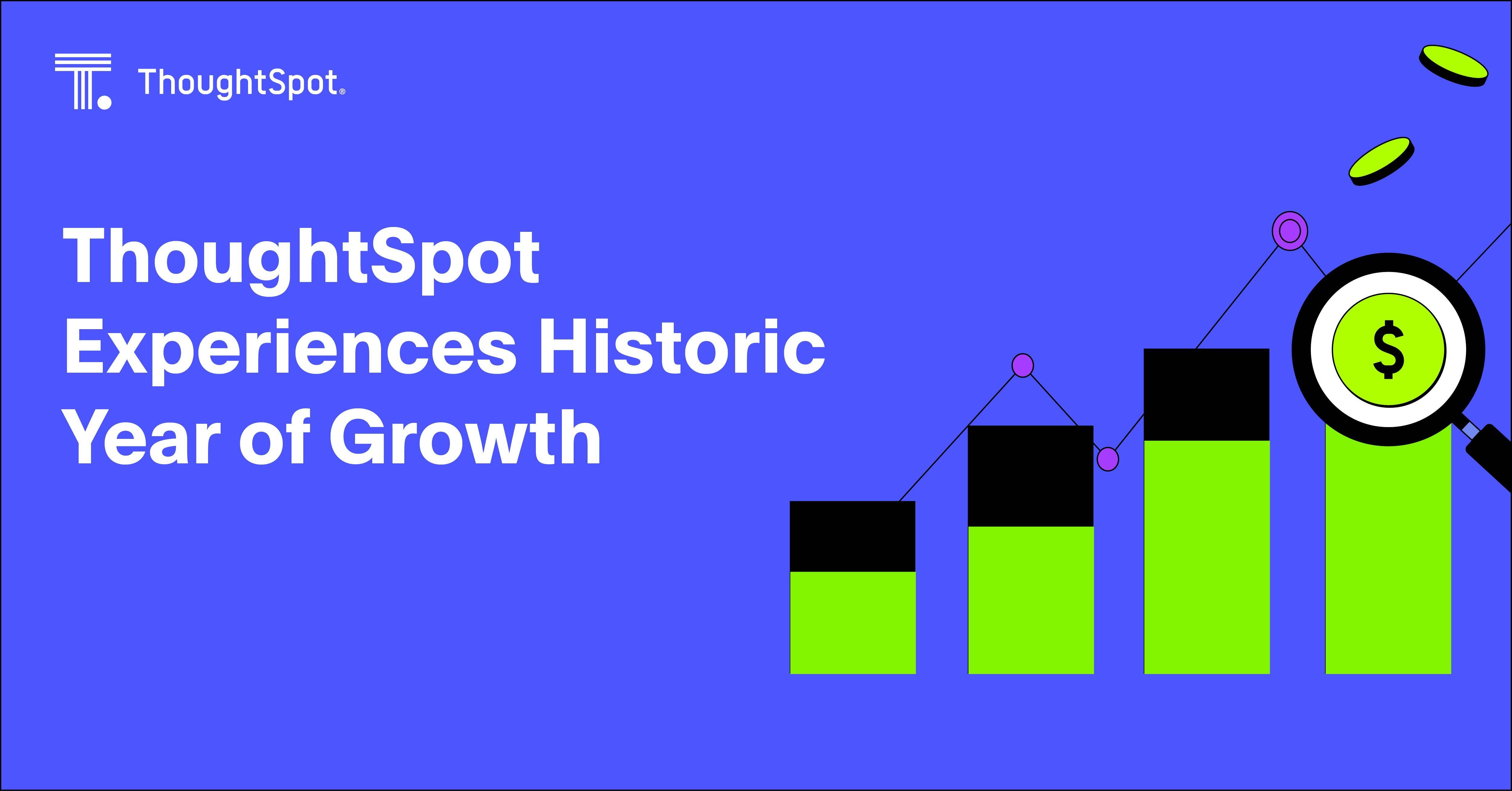 ThoughtSpot®

ThoughtSpot Experiences Historic Year of Growth

$